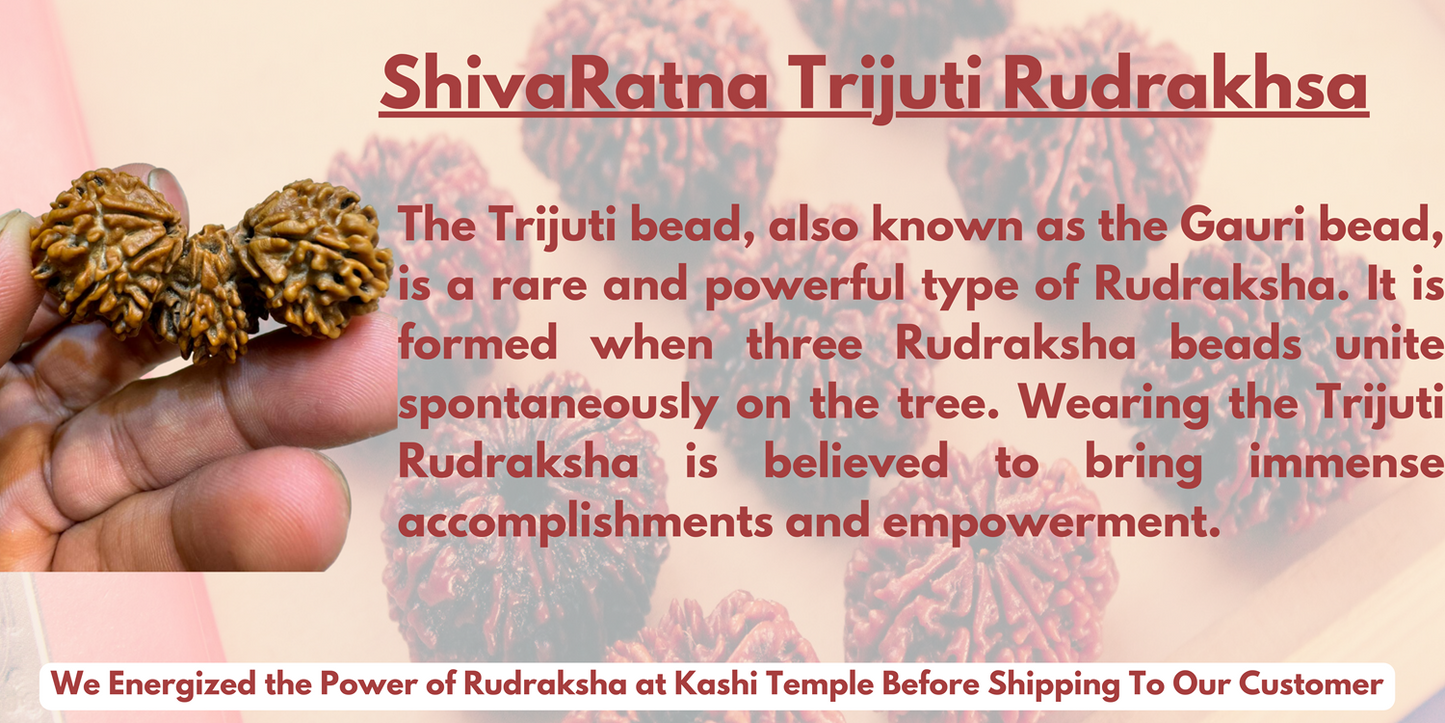 ShivaRatna Trijuti Rudrakhsa

The Trijuti bead, also known as the Gauri bead, is a rare and powerful type of Rudraksha. It is formed when three Rudraksha beads unite spontaneously on the tree. Wearing the Trijuti Rudraksha is believed to bring immense accomplishments and empowerment.

We Energized the Power of Rudraksha at Kashi Temple Before Shipping To Our Customer